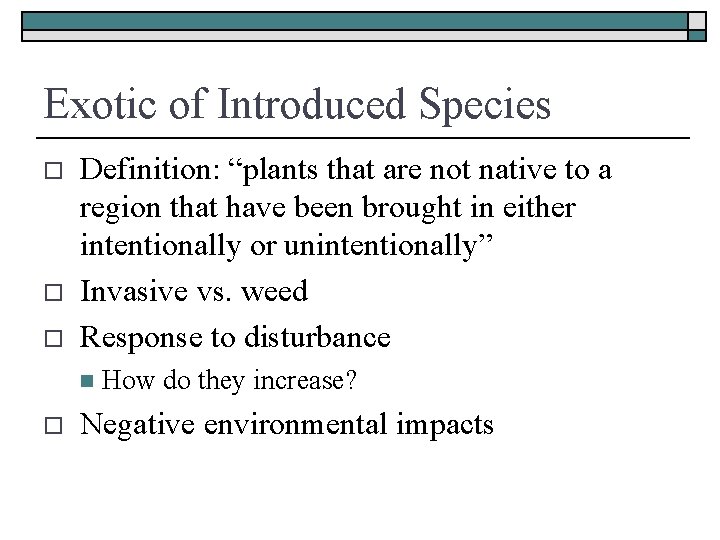 Exotic of Introduced Species

Definition: “plants that are not native to a region that have been brought in either intentionally or unintentionally”

Invasive vs. weed

Response to disturbance

How do they increase?

Negative environmental impacts